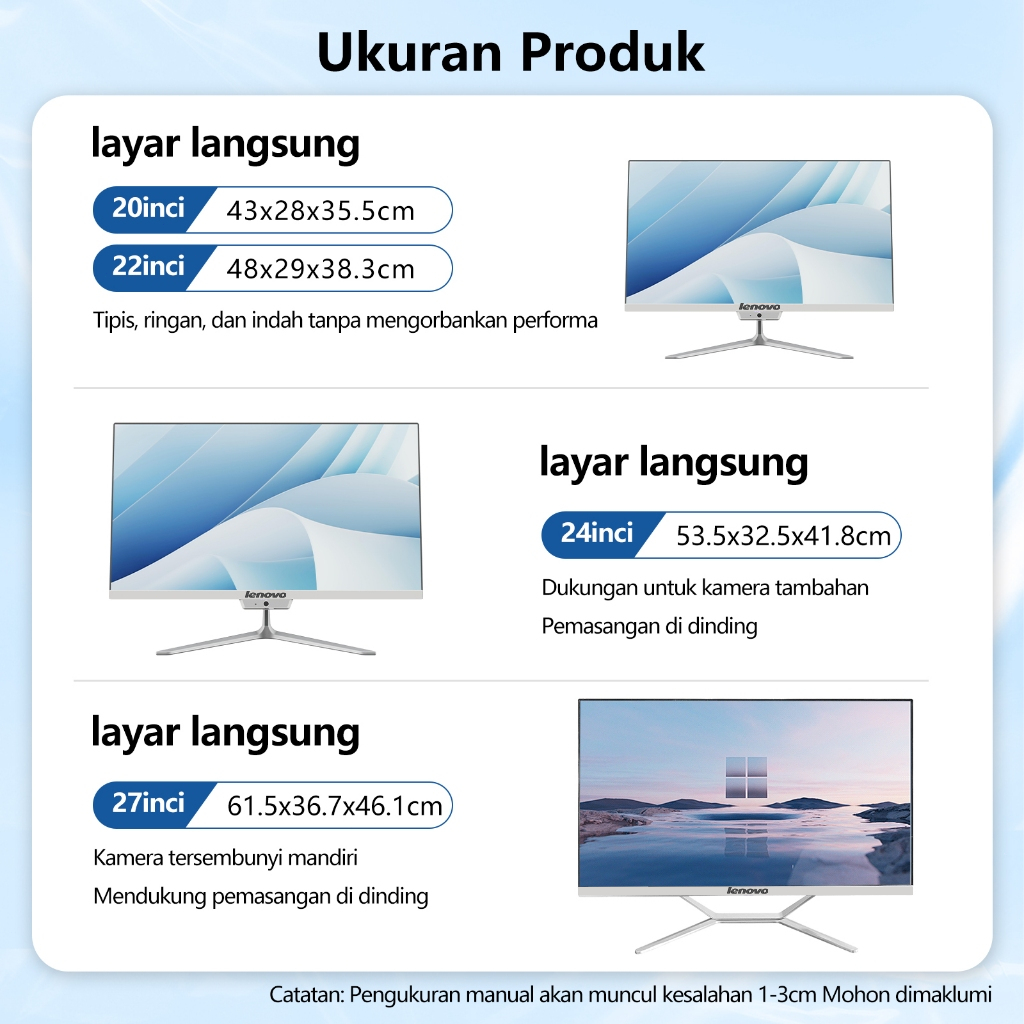 Ukuran Produk

layar langsung

20inci 43x28x35.5cm

22inci 48x29x38.3cm

Tipis, ringan, dan indah tanpa mengorbankan performa

lenovo

lenovo

layar langsung

24inci 53.5x32.5x41.8cm

Dukungan untuk kamera tambahan

Pemasangan di dinding

layar langsung

27inci 61.5x36.7x46.1cm

Kamera tersembunyi mandiri

Mendukung pemasangan di dinding

lenovo

Catatan: Pengukuran manual akan muncul kesalahan 1-3cm Mohon dimaklumi